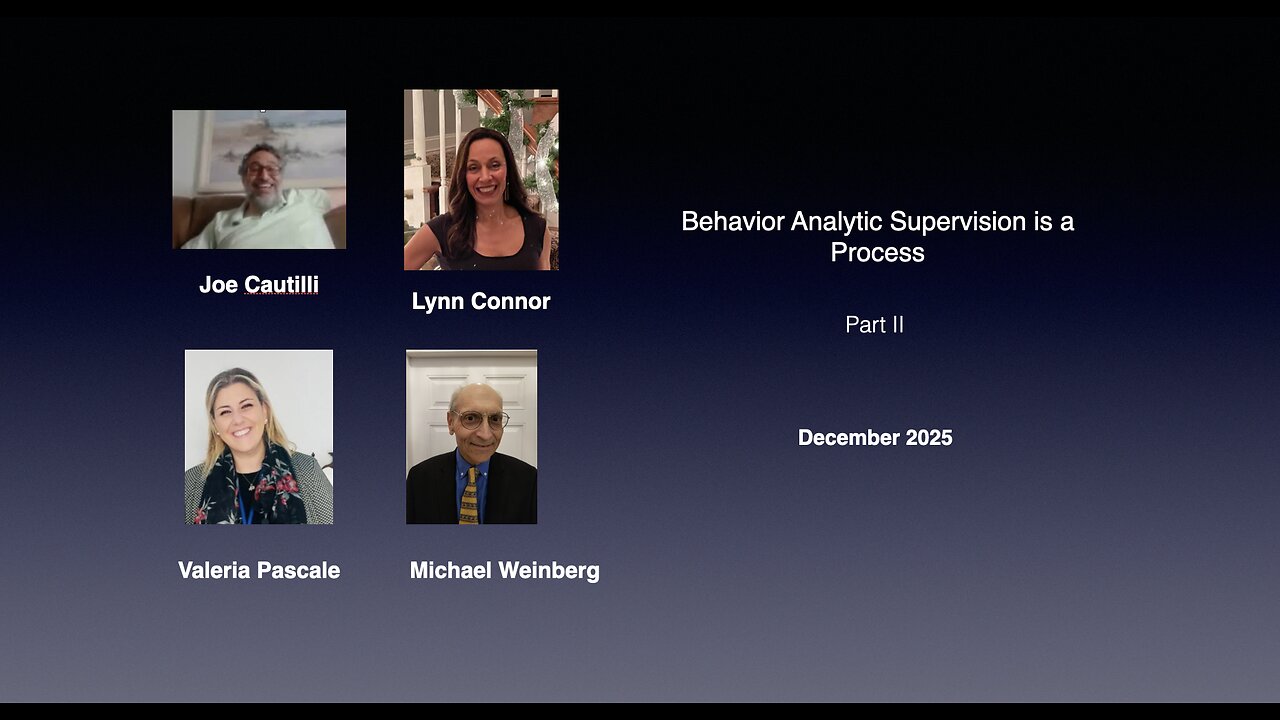 Joe Cautilli

Lynn Connor

Valeria Pascale

Michael Weinberg

Behavior Analytic Supervision is a Process

Part II

December 2025